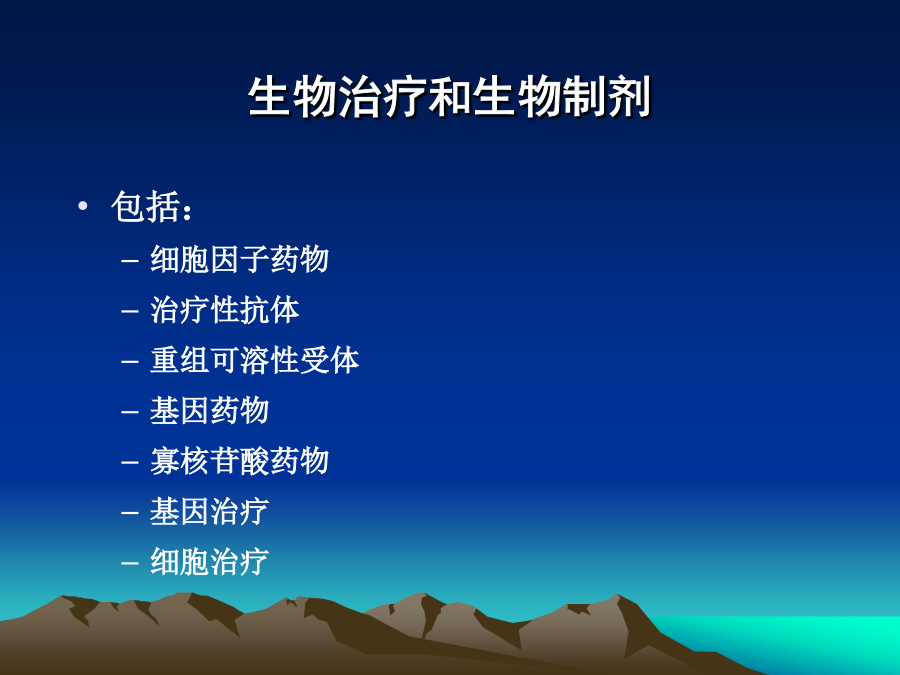 生物治疗和生物制剂

• 包括：
– 细胞因子药物
– 治疗性抗体
– 重组可溶性受体
– 基因药物
– 寡核苷酸药物
– 基因治疗
– 细胞治疗